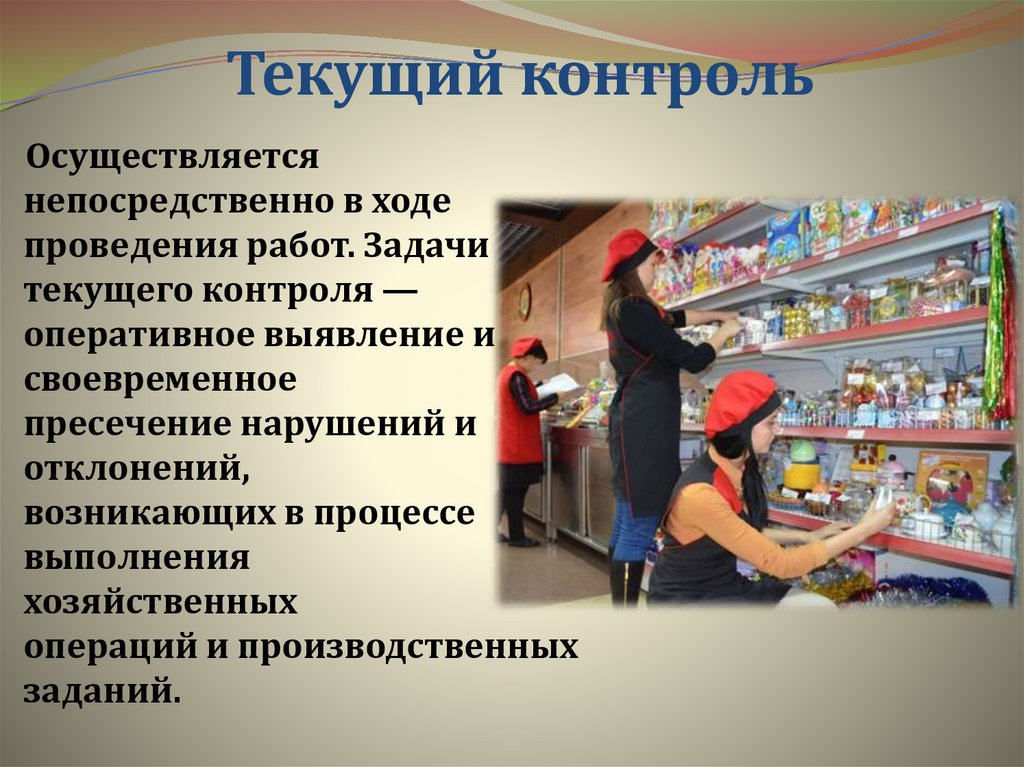 Текущий контроль

Осуществляется непосредственно в ходе проведения работ. Задачи текущего контроля — оперативное выявление и своевременное пресечение нарушений и отклонений, возникающих в процессе выполнения хозяйственных операций и производственных заданий.